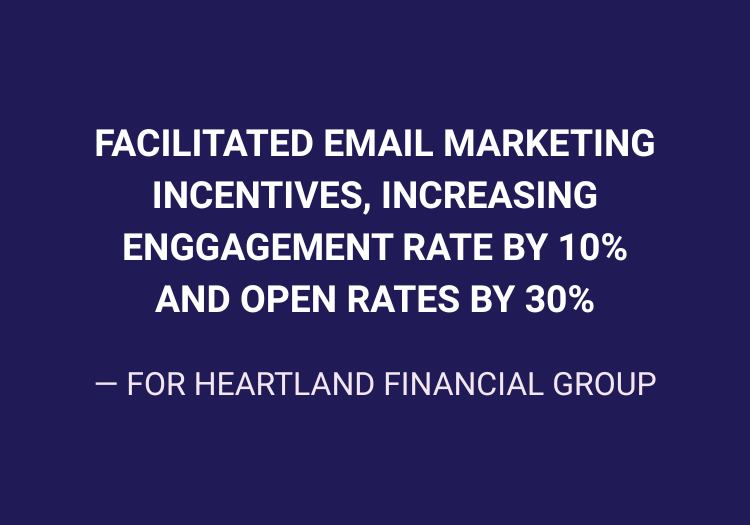 FACILITATED EMAIL MARKETING INCENTIVES, INCREASING ENGGAGEMENT RATE BY 10% AND OPEN RATES BY 30%

— FOR HEARTLAND FINANCIAL GROUP